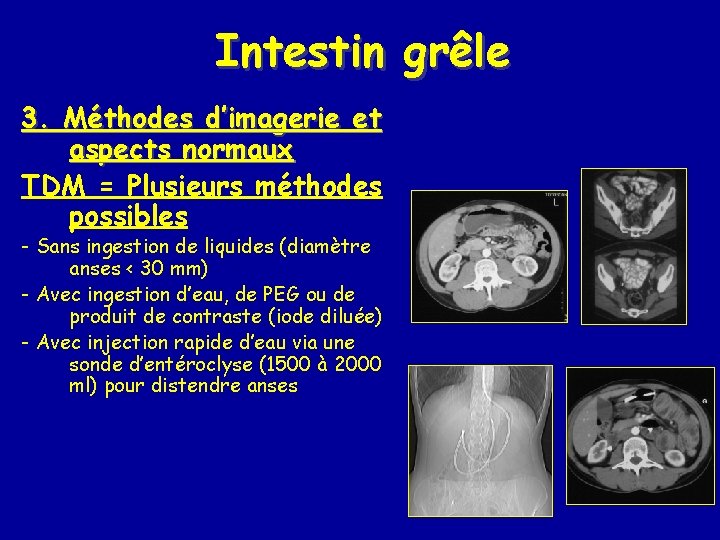 Intestin grêle

3. Méthodes d'imagerie et aspects normaux

TDM = Plusieurs méthodes possibles

- Sans ingestion de liquides (diamètre anses < 30 mm)
- Avec ingestion d'eau, de PEG ou de produit de contraste (iode diluée)
- Avec injection rapide d'eau via une sonde d'entéroclyse (1500 à 2000 ml) pour distendre anses

L

A